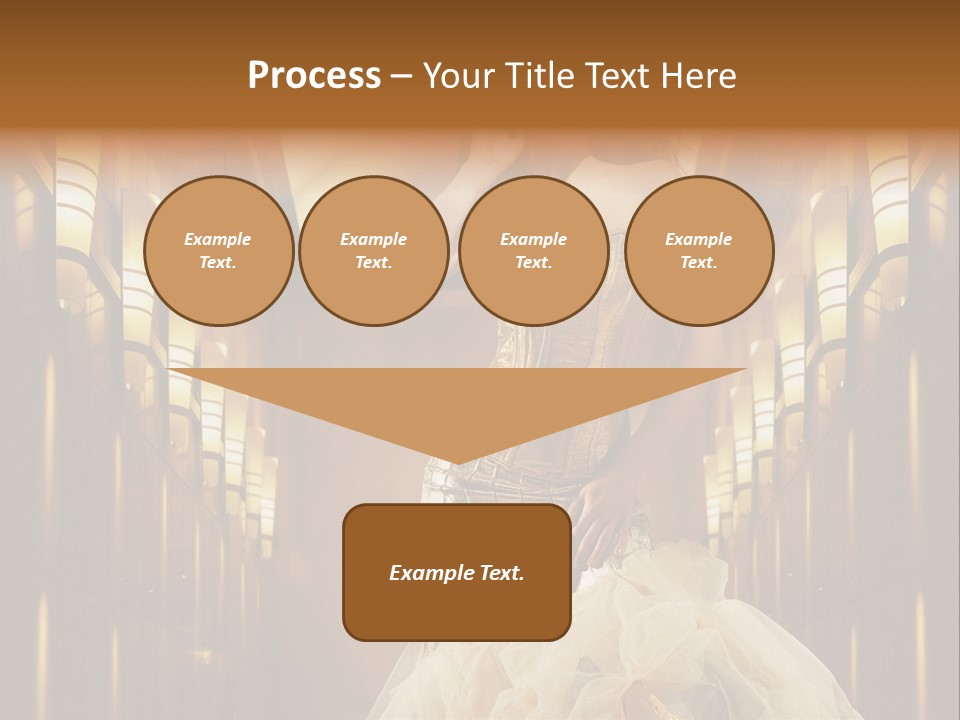 Process – Your Title Text Here

Example Text.

Example Text.

Example Text.

Example Text.

Example Text.